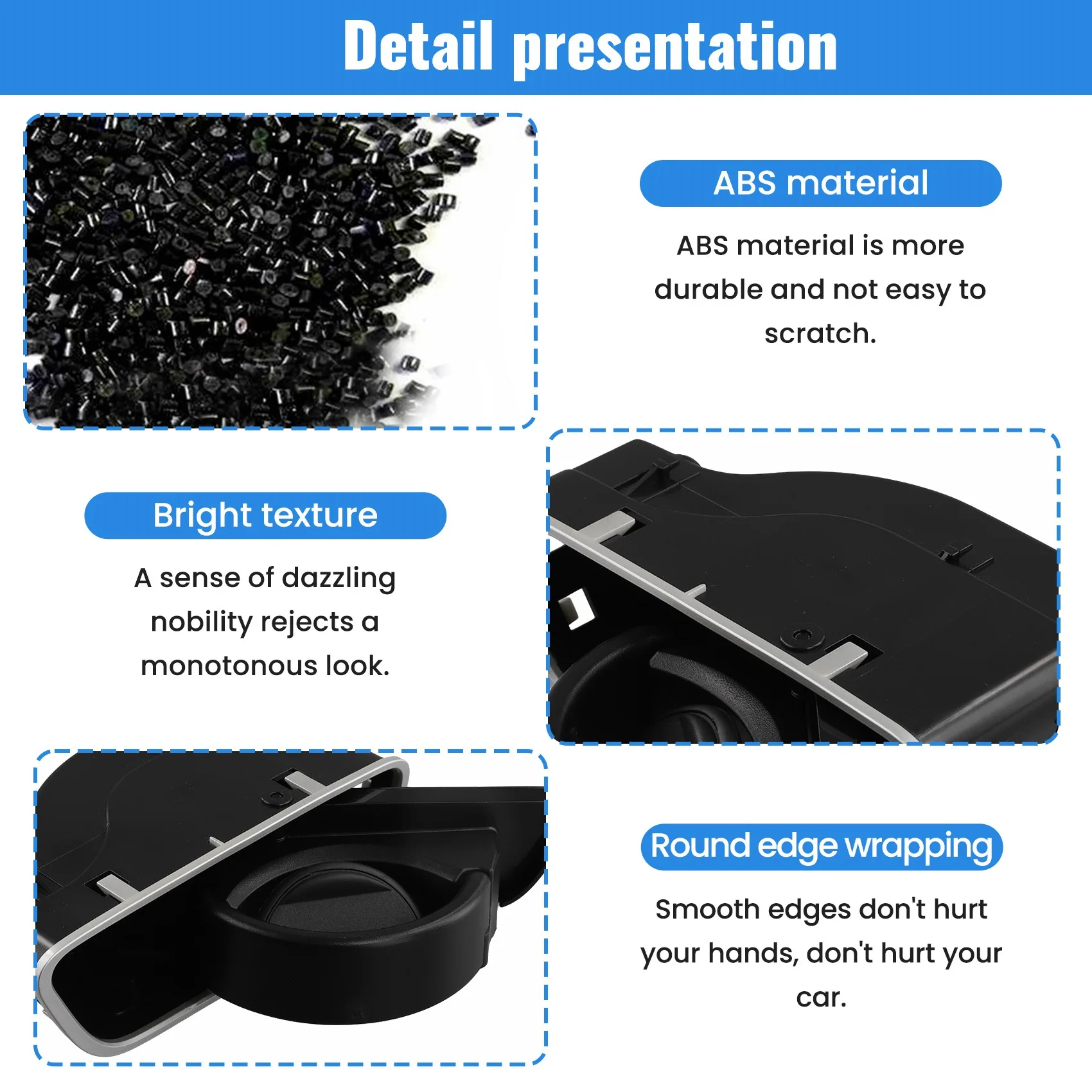 Detail presentation

ABS material

ABS material is more durable and not easy to scratch.

Bright texture

A sense of dazzling nobility rejects a monotonous look.

Round edge wrapping

Smooth edges don't hurt your hands, don't hurt your car.